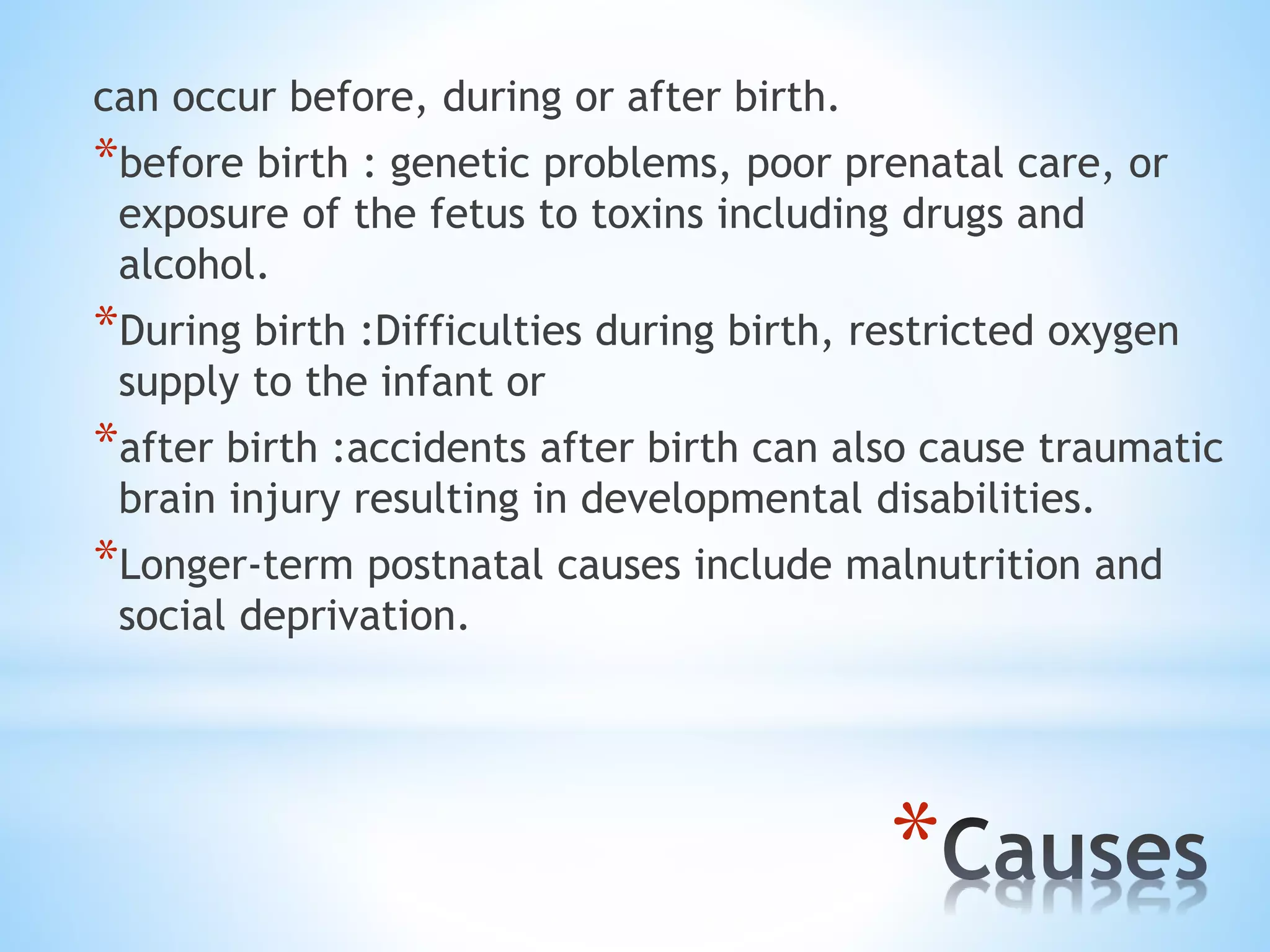 can occur before, during or after birth.

*before birth : genetic problems, poor prenatal care, or exposure of the fetus to toxins including drugs and alcohol.

*During birth :Difficulties during birth, restricted oxygen supply to the infant or

*after birth :accidents after birth can also cause traumatic brain injury resulting in developmental disabilities.

*Longer-term postnatal causes include malnutrition and social deprivation.

*Causes